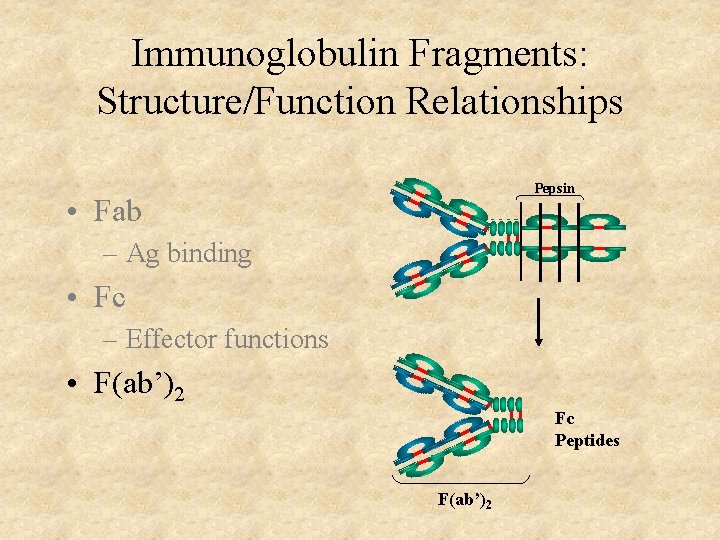 Immunoglobulin Fragments: Structure/Function Relationships

• Fab
– Ag binding
• Fc
– Effector functions
• $F(ab')_2$

Pepsin

Fc Peptides

$F(ab')_2$